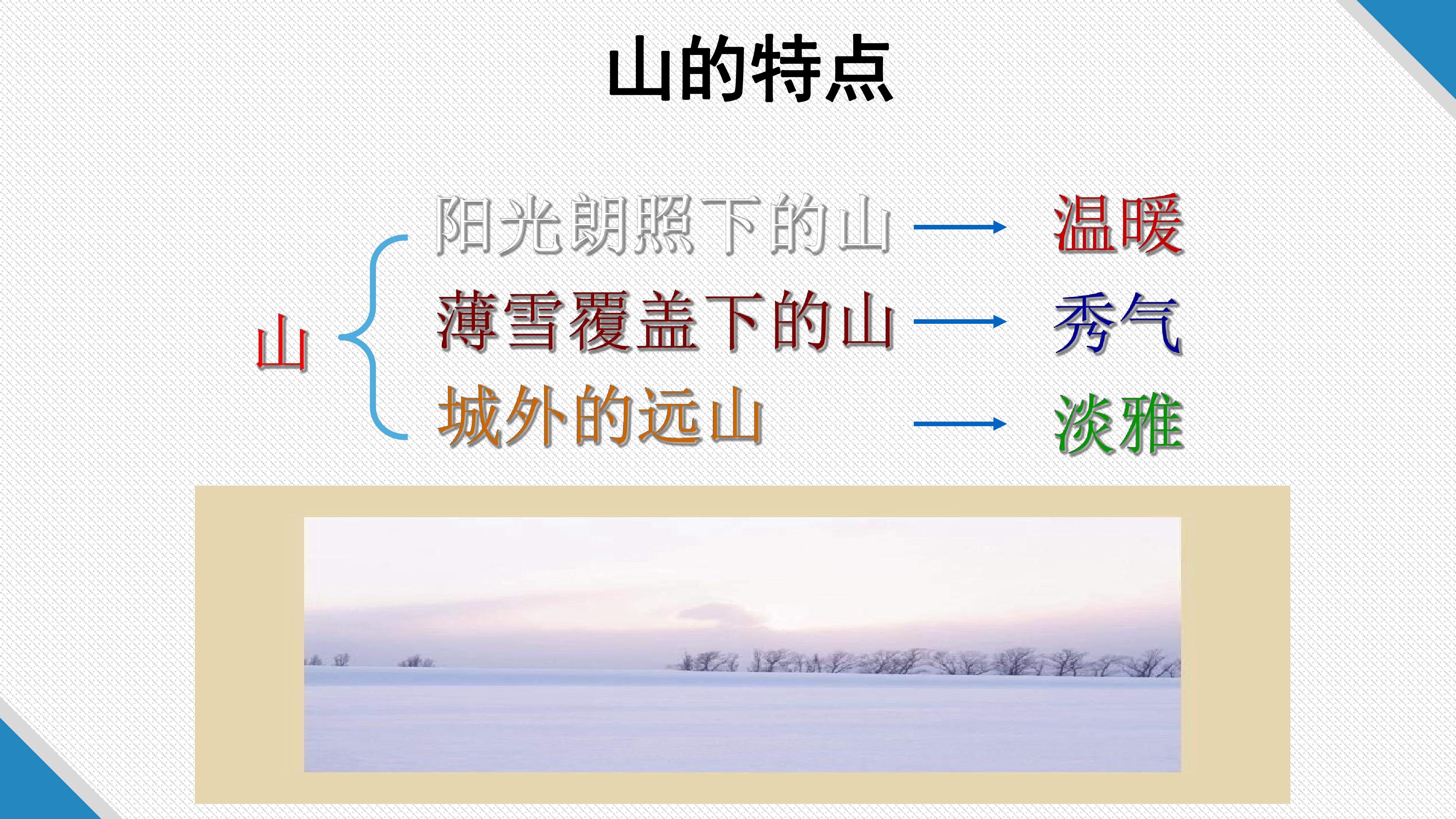 山的特点

山

阳光朗照下的山 → 温暖

薄雪覆盖下的山 → 秀气

城外的远山 → 淡雅